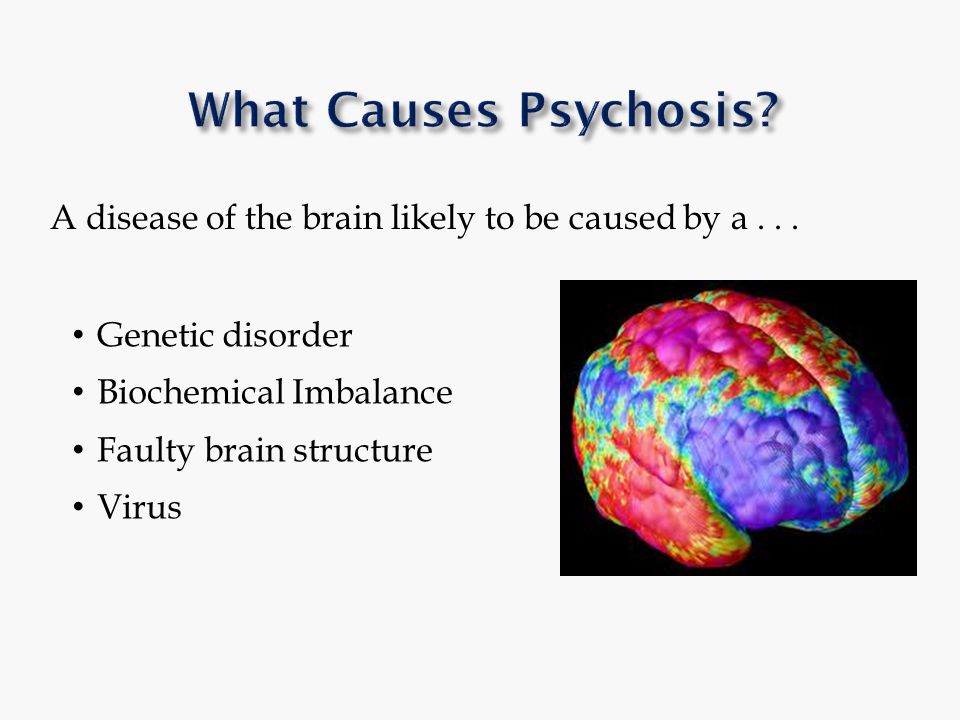 What Causes Psychosis?

A disease of the brain likely to be caused by a . . .

• Genetic disorder
• Biochemical Imbalance
• Faulty brain structure
• Virus